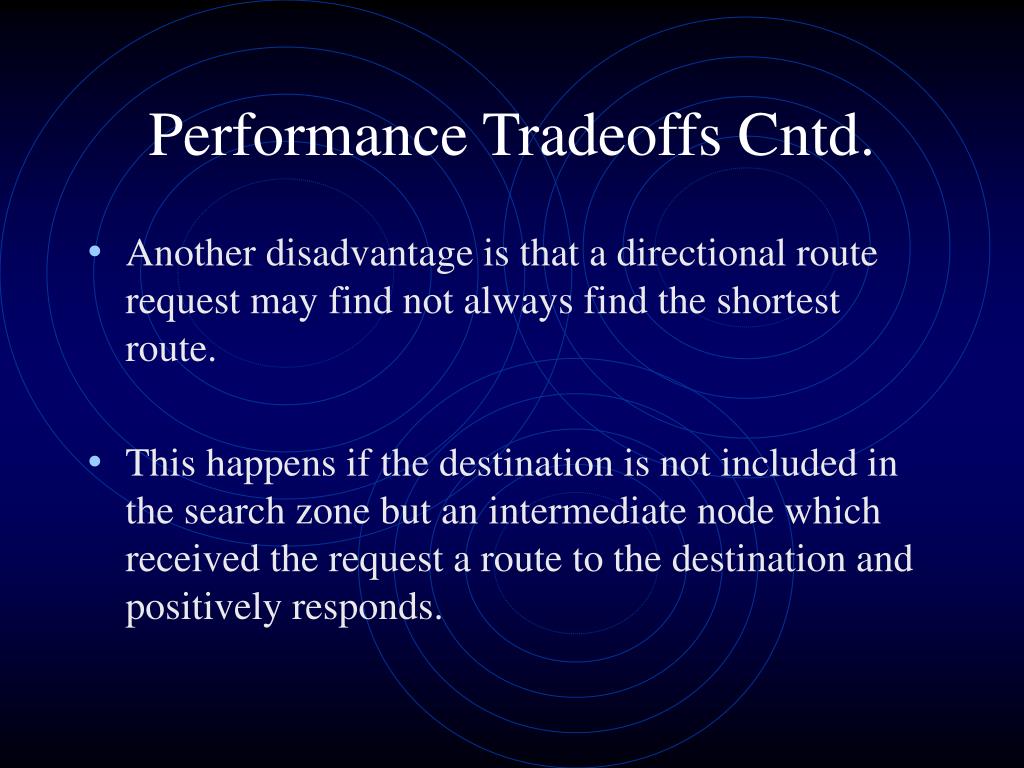 Performance Tradeoffs Cntd.

• Another disadvantage is that a directional route request may find not always find the shortest route.

• This happens if the destination is not included in the search zone but an intermediate node which received the request a route to the destination and positively responds.